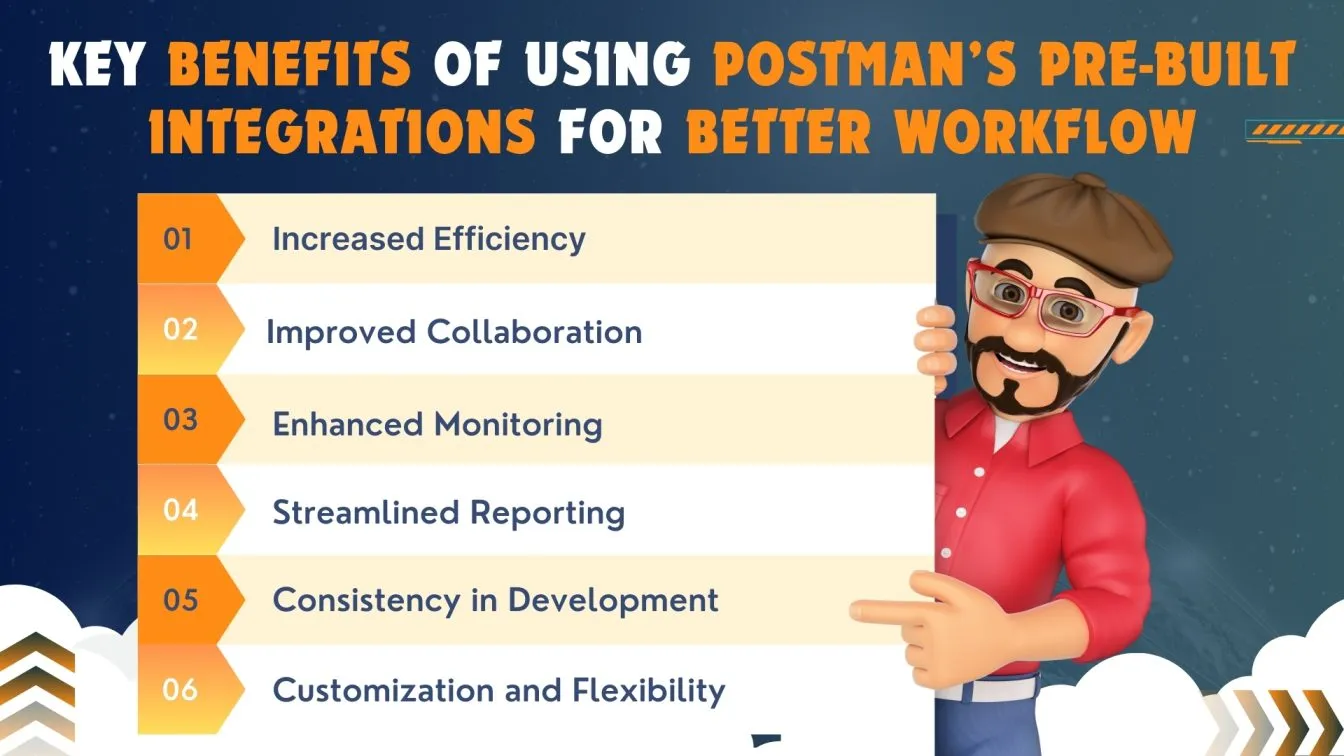 KEY BENEFITS OF USING POSTMAN'S PRE-BUILT INTEGRATIONS FOR BETTER WORKFLOW

01 Increased Efficiency

02 Improved Collaboration

03 Enhanced Monitoring

04 Streamlined Reporting

05 Consistency in Development

06 Customization and Flexibility